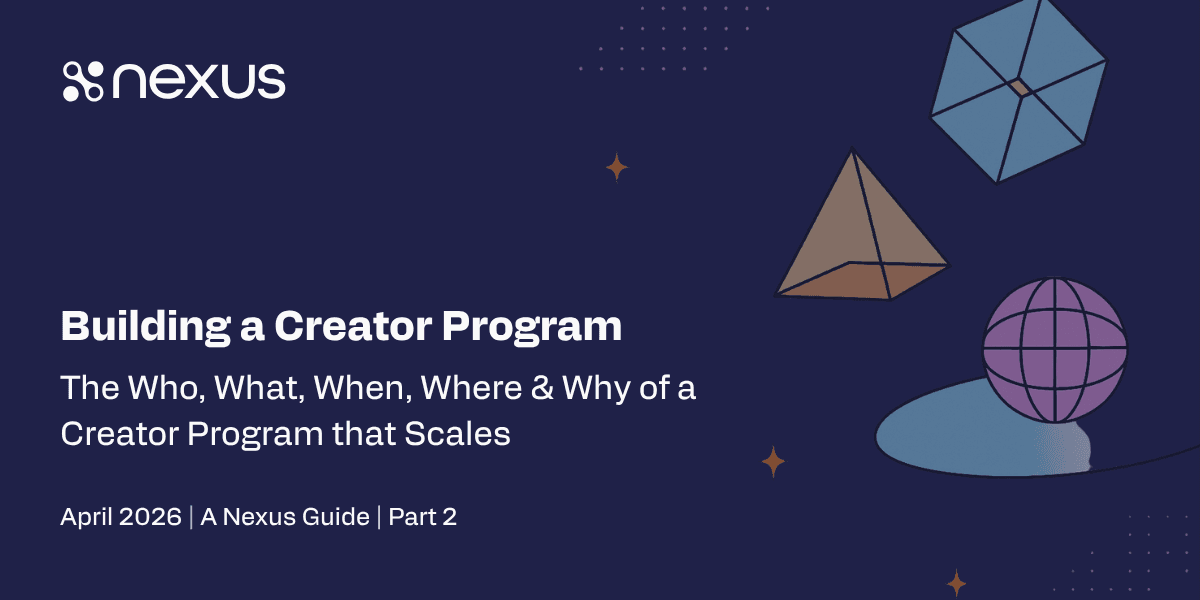 nexus

Building a Creator Program

The Who, What, When, Where & Why of a Creator Program that Scales

April 2026 | A Nexus Guide | Part 2